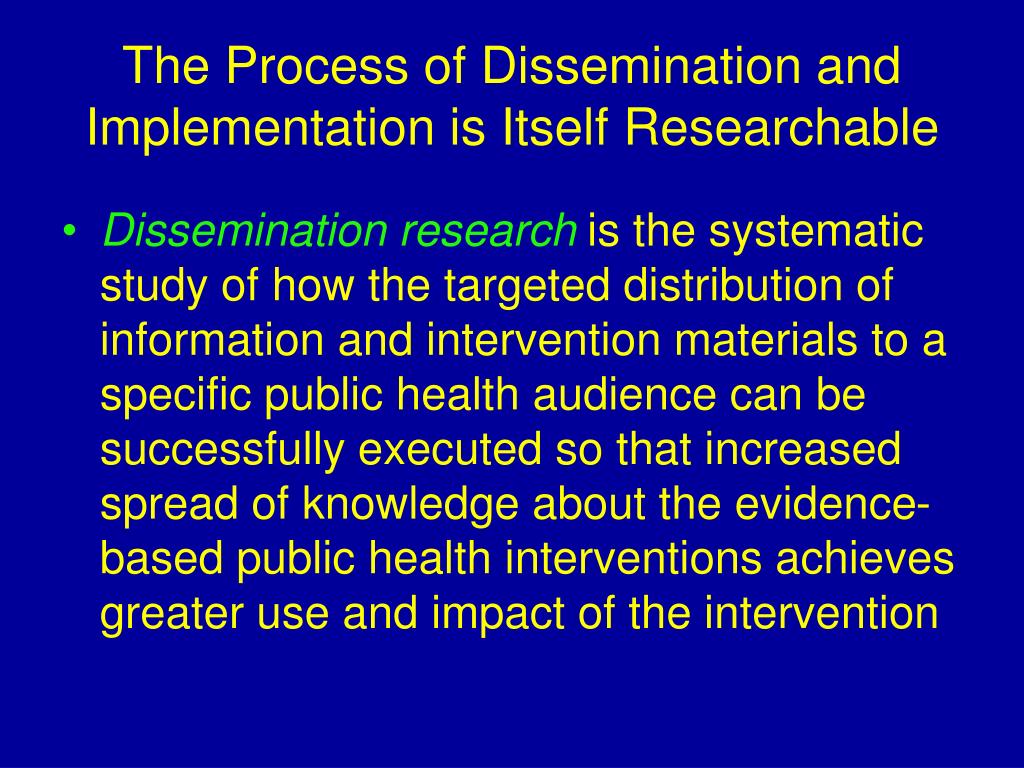 The Process of Dissemination and Implementation is Itself Researchable

• Dissemination research is the systematic study of how the targeted distribution of information and intervention materials to a specific public health audience can be successfully executed so that increased spread of knowledge about the evidence-based public health interventions achieves greater use and impact of the intervention